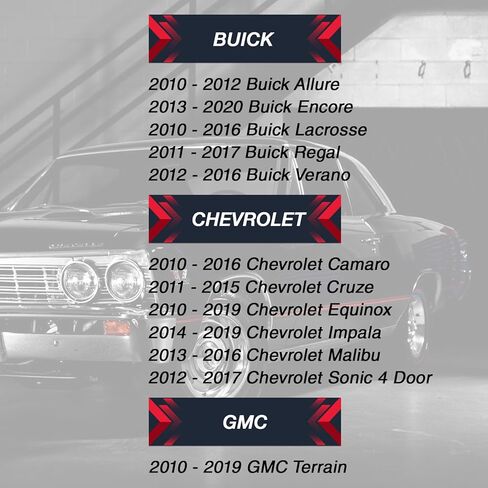 BUICK

2010 - 2012 Buick Allure
2013 - 2020 Buick Encore
2010 - 2016 Buick Lacrosse
2011 - 2017 Buick Regal
2012 - 2016 Buick Verano

CHEVROLET

2010 - 2016 Chevrolet Camaro
2011 - 2015 Chevrolet Cruze
2010 - 2019 Chevrolet Equinox
2014 - 2019 Chevrolet Impala
2013 - 2016 Chevrolet Malibu
2012 - 2017 Chevrolet Sonic 4 Door

GMC

2010 - 2019 GMC Terrain